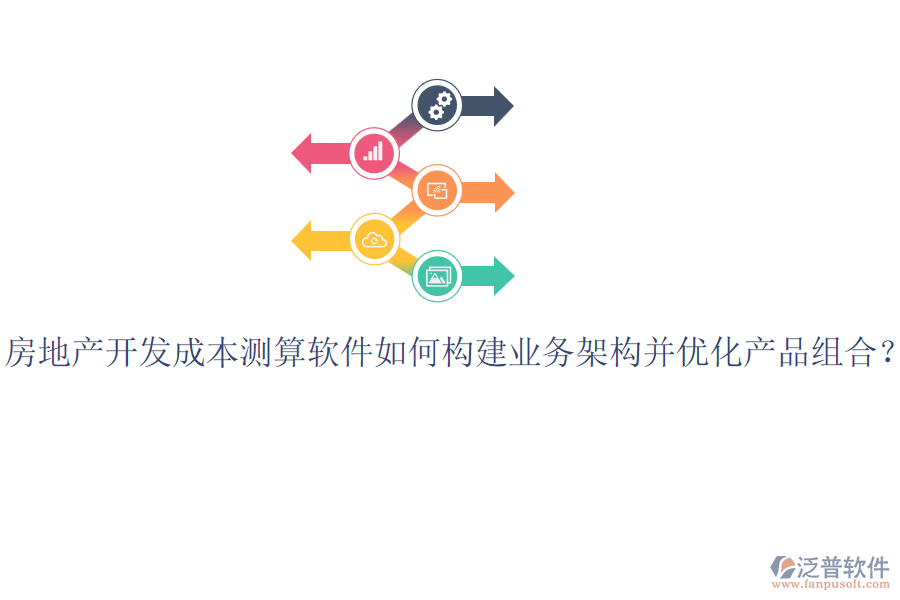 房地产开发成本测算软件如何构建业务架构并优化产品组合？

泛普软件
www.fanpusoft.com